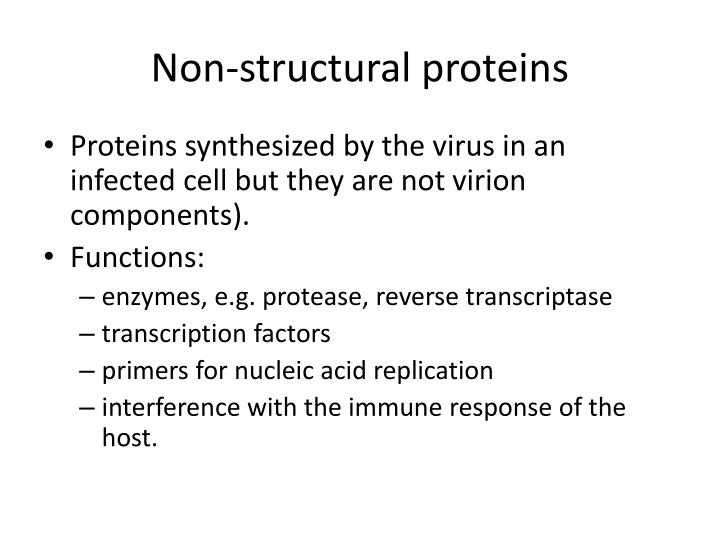 Non-structural proteins

• Proteins synthesized by the virus in an infected cell but they are not virion components).
• Functions:
– enzymes, e.g. protease, reverse transcriptase
– transcription factors
– primers for nucleic acid replication
– interference with the immune response of the host.